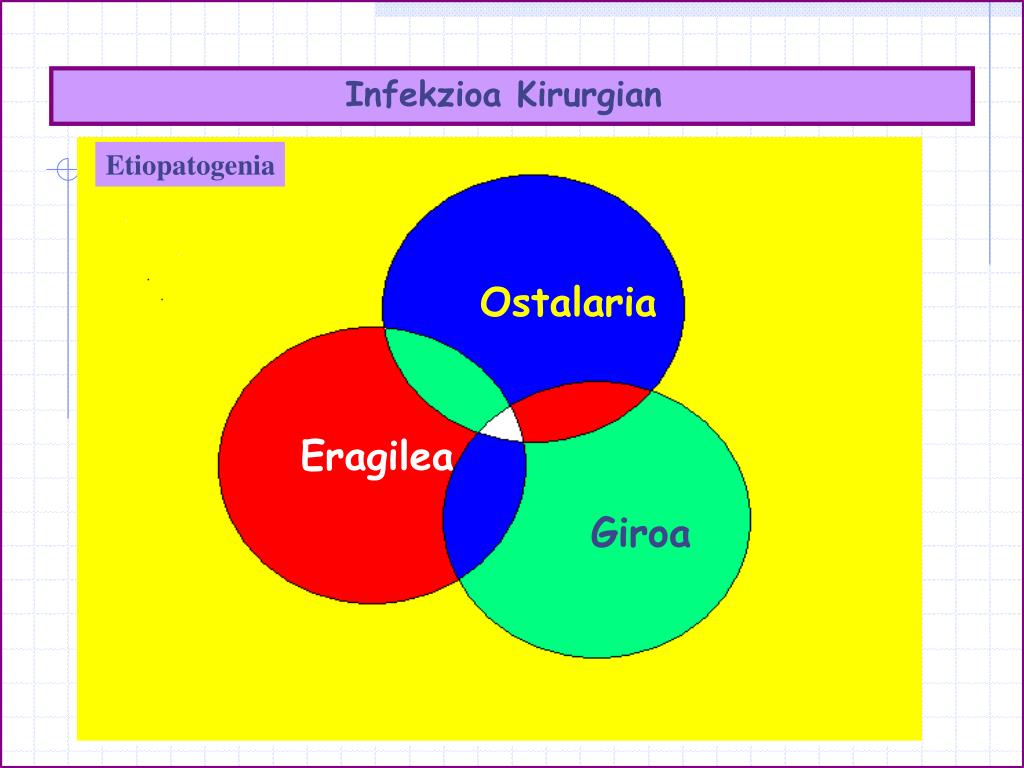 Infekzioa Kirurgian

Etiopatogenia

Ostalaria

Eragilea

Giroa